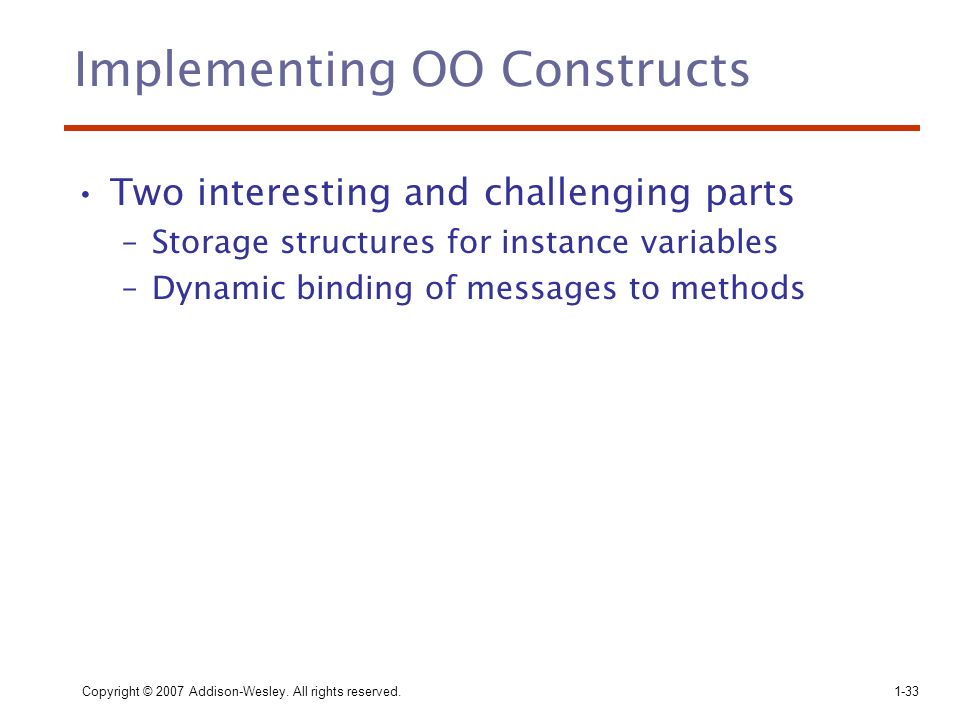 Implementing OO Constructs

• Two interesting and challenging parts
– Storage structures for instance variables
– Dynamic binding of messages to methods

Copyright © 2007 Addison-Wesley. All rights reserved.

1-33